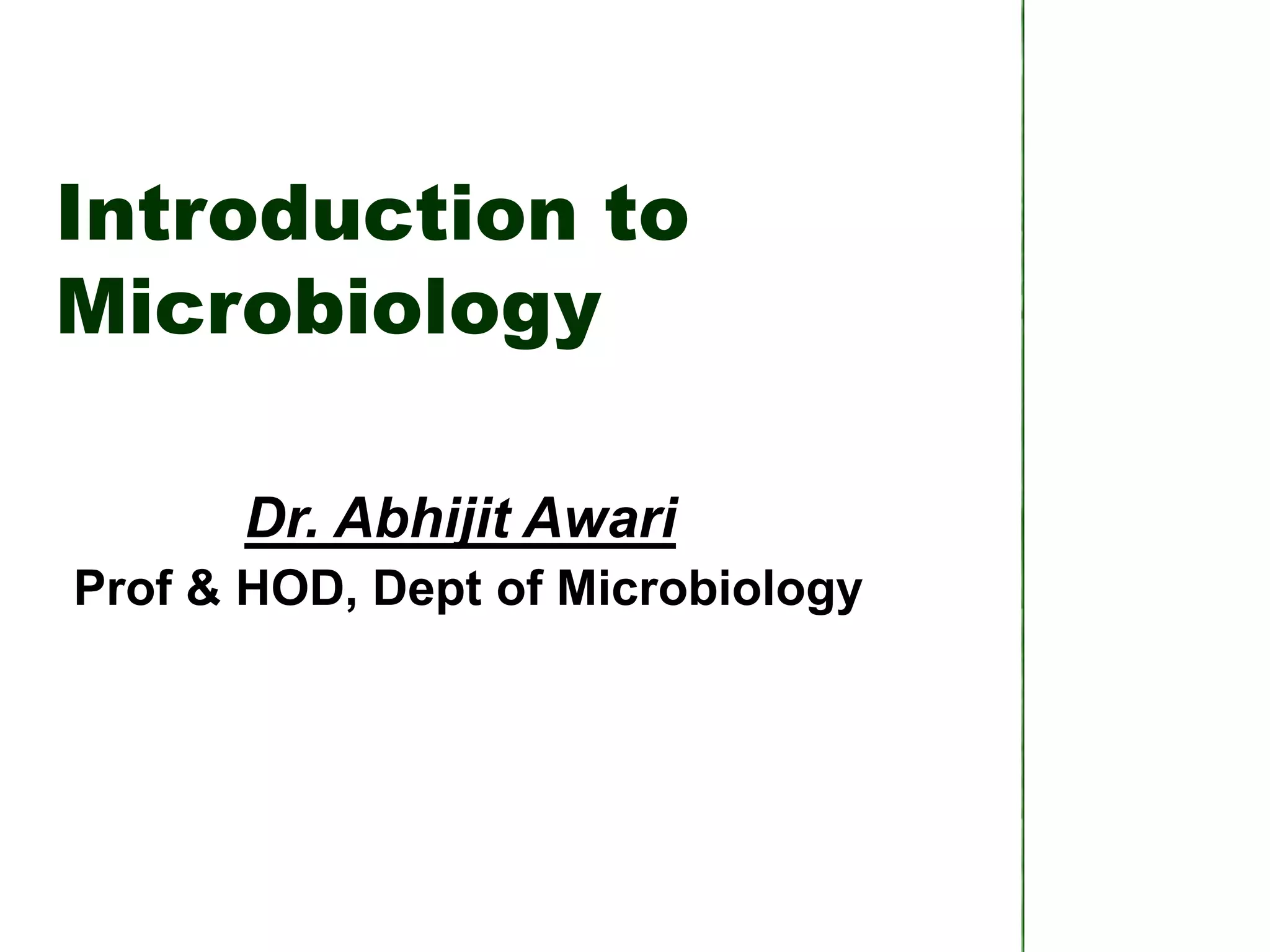 Introduction to Microbiology

Dr. Abhijit Awari
Prof & HOD, Dept of Microbiology